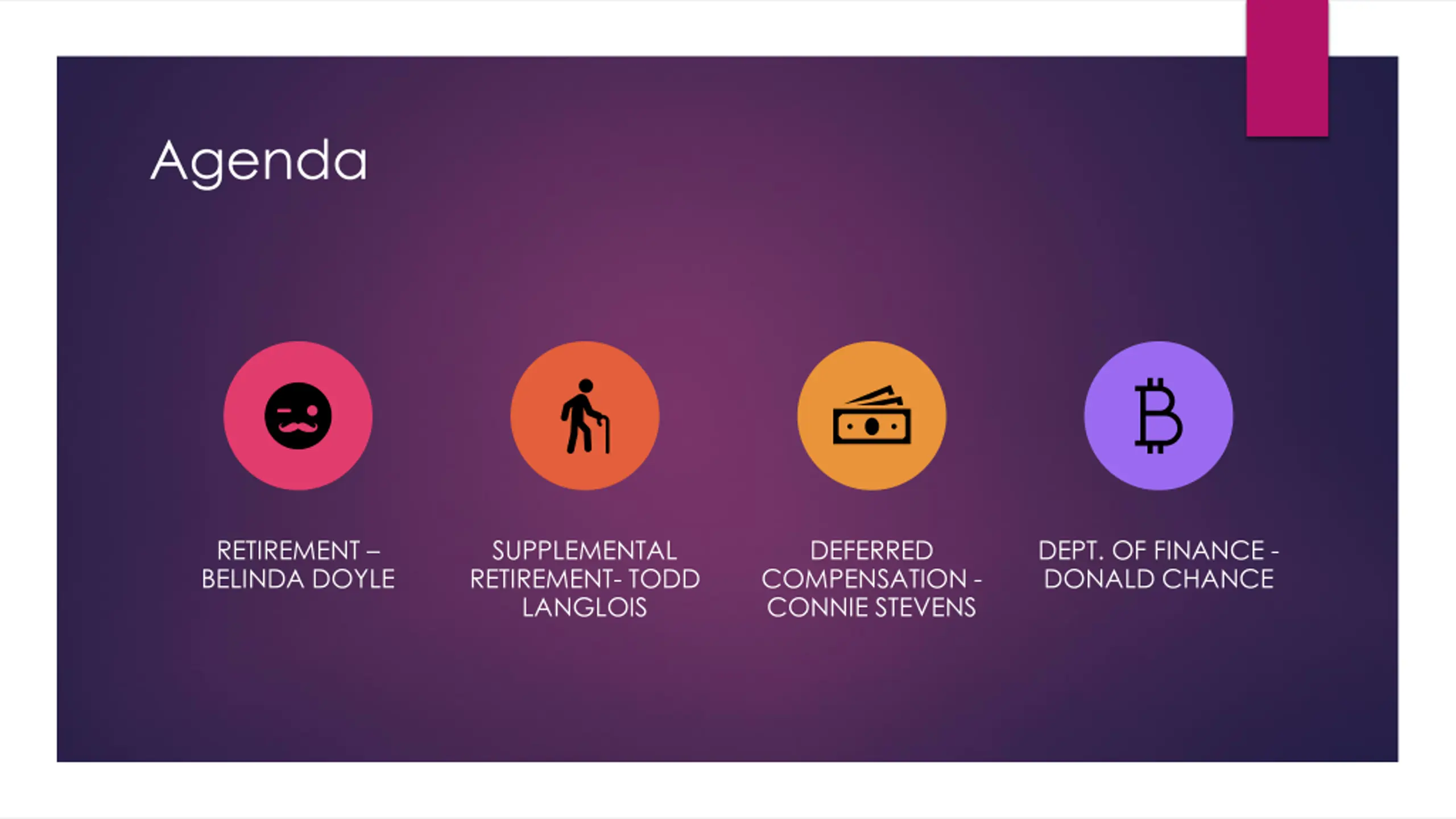 Agenda

RETIREMENT – BELINDA DOYLE

SUPPLEMENTAL RETIREMENT- TODD LANGLOIS

DEFERRED COMPENSATION - CONNIE STEVENS

DEPT. OF FINANCE - DONALD CHANCE